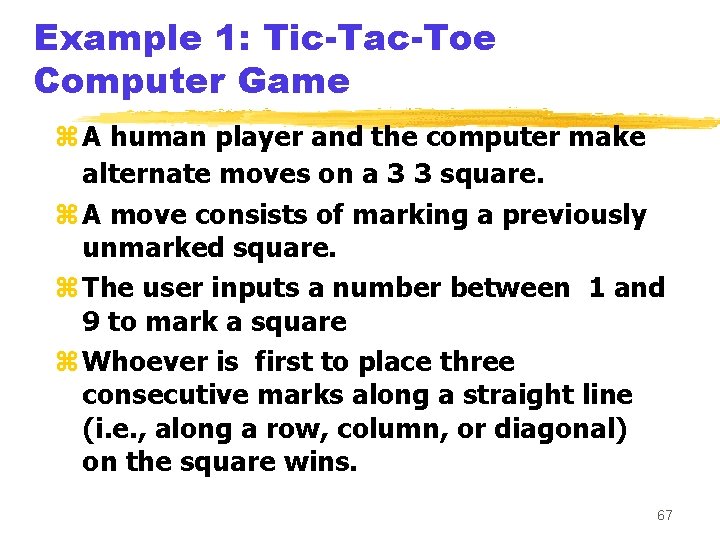 Example 1: Tic-Tac-Toe Computer Game

⌘ A human player and the computer make alternate moves on a 3 3 square.

⌘ A move consists of marking a previously unmarked square.

⌘ The user inputs a number between 1 and 9 to mark a square

⌘ Whoever is first to place three consecutive marks along a straight line (i.e., along a row, column, or diagonal) on the square wins.

67